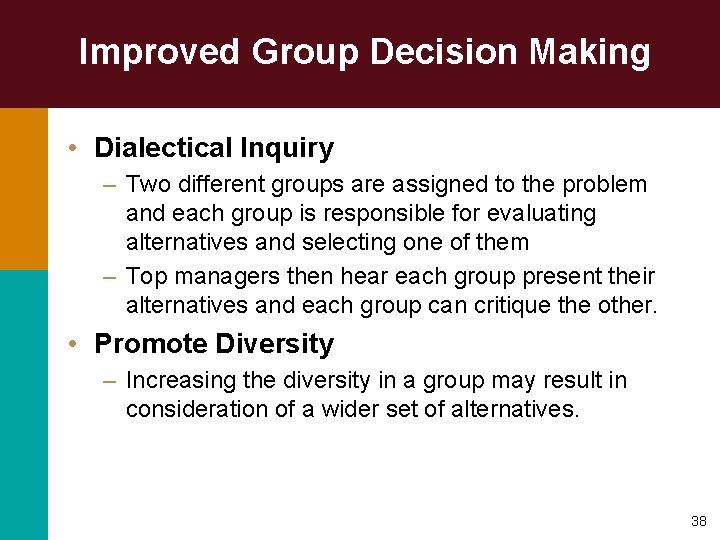 Improved Group Decision Making

• Dialectical Inquiry
– Two different groups are assigned to the problem and each group is responsible for evaluating alternatives and selecting one of them
– Top managers then hear each group present their alternatives and each group can critique the other.

• Promote Diversity
– Increasing the diversity in a group may result in consideration of a wider set of alternatives.

38